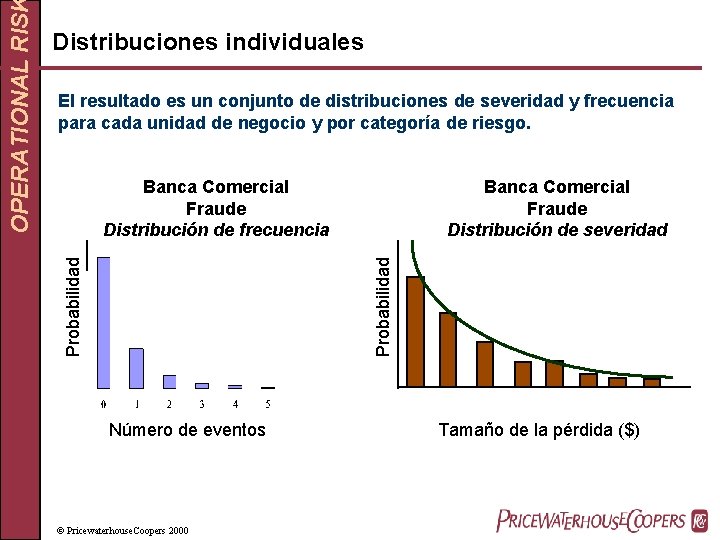 OPERATIONAL RISK

Distribuciones individuales

El resultado es un conjunto de distribuciones de severidad y frecuencia para cada unidad de negocio y por categoría de riesgo.

Banca Comercial
Fraude
Distribución de frecuencia

Probabilidad

0 1 2 3 4 5

Número de eventos

Banca Comercial
Fraude
Distribución de severidad

Probabilidad

Tamaño de la pérdida ($)

© PricewaterhouseCoopers 2000

PRICEWATERHOUSECOOPERS